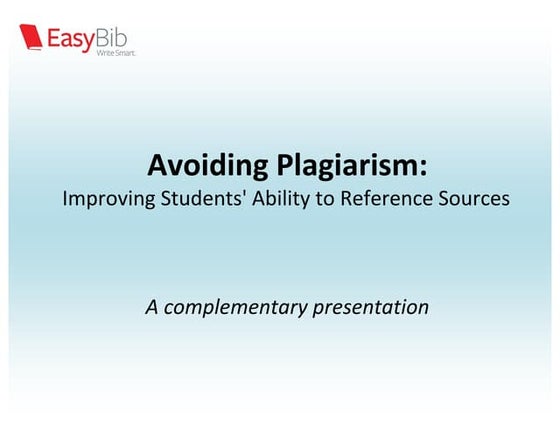 EasyBib
Write Smart.

Avoiding Plagiarism:
Improving Students' Ability to Reference Sources

A complementary presentation